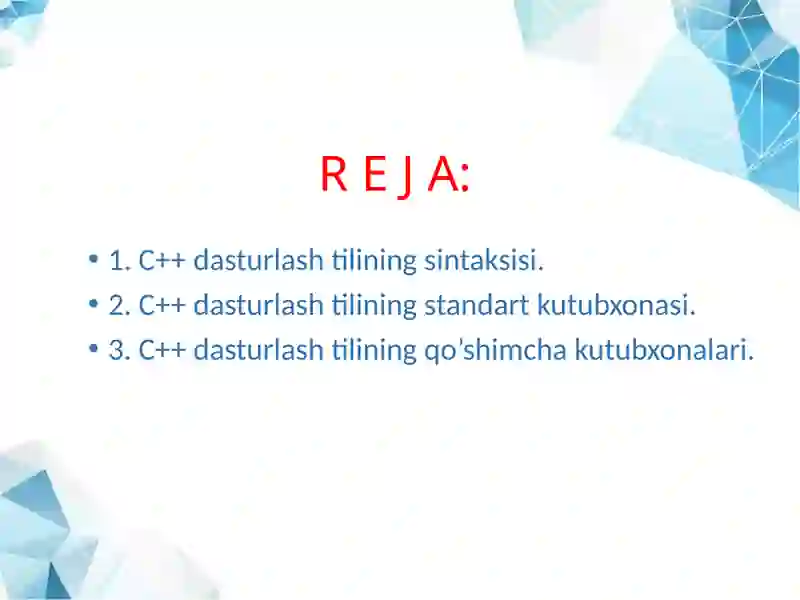 R E J A:

• 1. C++ dasturlash tilining sintaksisi.
• 2. C++ dasturlash tilining standart kutubxonasi.
• 3. C++ dasturlash tilining qo'shimcha kutubxonalari.